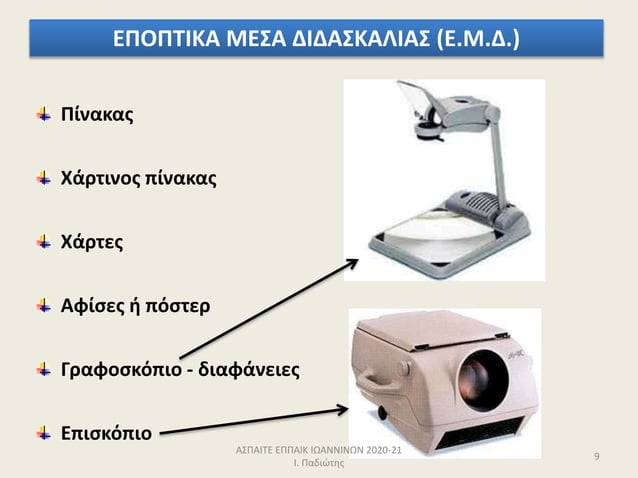 ΕΠΟΠΤΙΚΑ ΜΕΣΑ ΔΙΔΑΣΚΑΛΙΑΣ (Ε.Μ.Δ.)

Πίνακας

Χάρτινος πίνακας

Χάρτες

Αφίσες ή πόστερ

Γραφοσκόπιο - διαφάνειες

Επισκόπιο

ΑΣΠΑΙΤΕ ΕΠΠΑΙΚ ΙΩΑΝΝΙΝΩΝ 2020-21
Ι. Παδιώτης

9